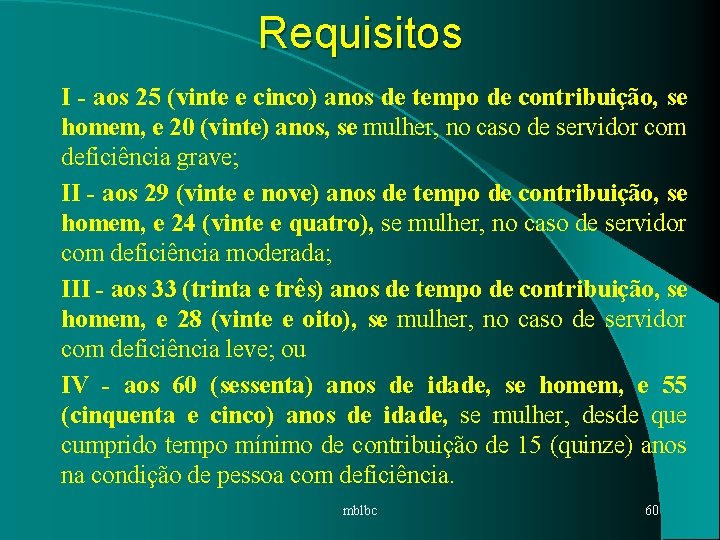 Requisitos

I - aos 25 (vinte e cinco) anos de tempo de contribuição, se homem, e 20 (vinte) anos, se mulher, no caso de servidor com deficiência grave;

II - aos 29 (vinte e nove) anos de tempo de contribuição, se homem, e 24 (vinte e quatro), se mulher, no caso de servidor com deficiência moderada;

III - aos 33 (trinta e três) anos de tempo de contribuição, se homem, e 28 (vinte e oito), se mulher, no caso de servidor com deficiência leve; ou

IV - aos 60 (sessenta) anos de idade, se homem, e 55 (cinquenta e cinco) anos de idade, se mulher, desde que cumprido tempo mínimo de contribuição de 15 (quinze) anos na condição de pessoa com deficiência.

mblbc

60